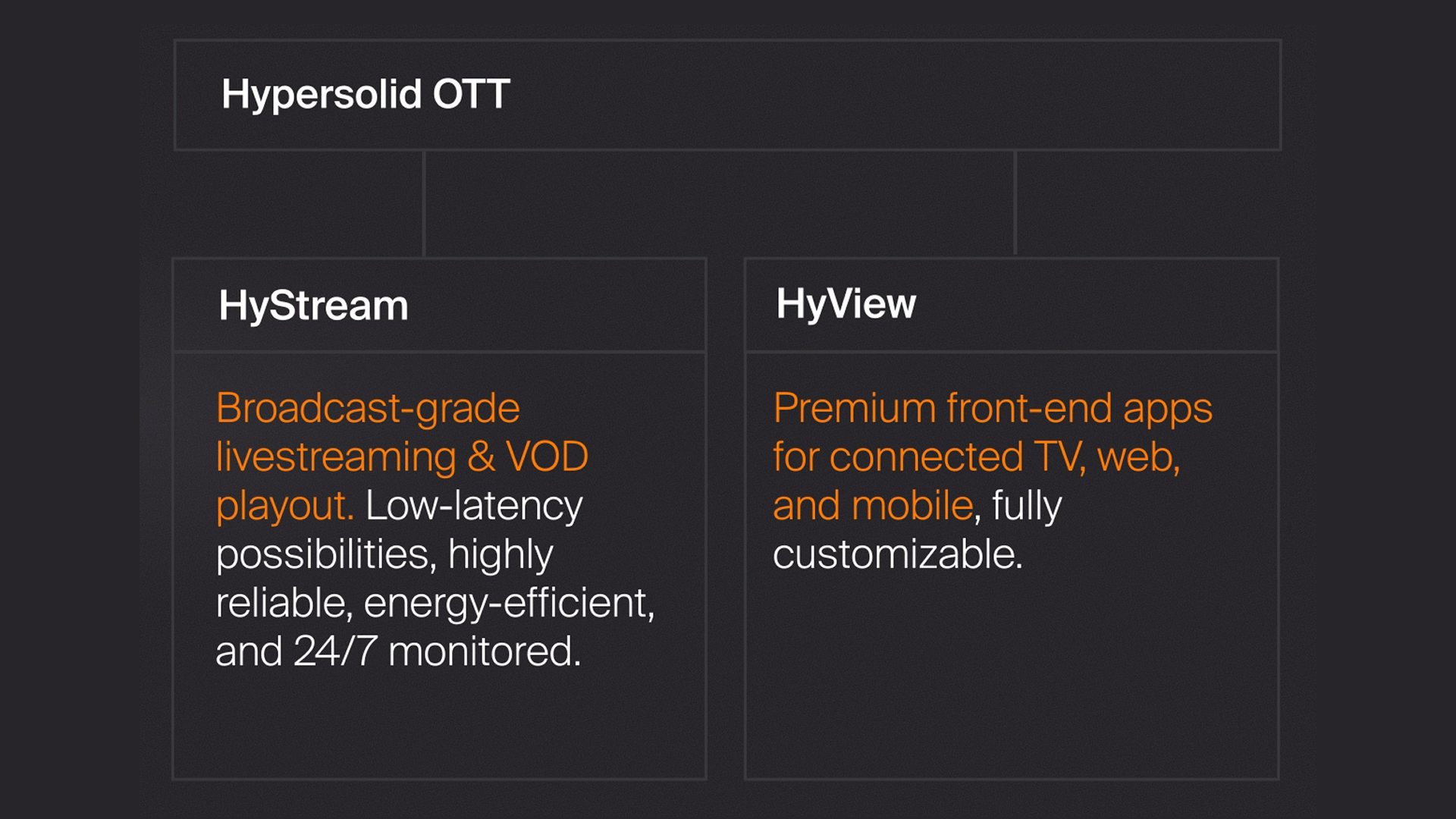 Hypersolid OTT

HyStream

Broadcast-grade livestreaming & VOD playout. Low-latency possibilities, highly reliable, energy-efficient, and 24/7 monitored.

HyView

Premium front-end apps for connected TV, web, and mobile, fully customizable.